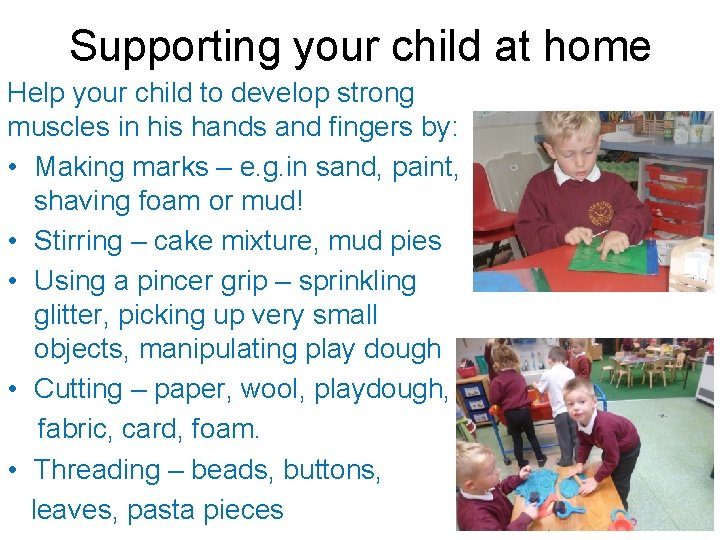 Supporting your child at home

Help your child to develop strong muscles in his hands and fingers by:

• Making marks – e.g.in sand, paint, shaving foam or mud!
• Stirring – cake mixture, mud pies
• Using a pincer grip – sprinkling glitter, picking up very small objects, manipulating play dough
• Cutting – paper, wool, playdough, fabric, card, foam.
• Threading – beads, buttons, leaves, pasta pieces